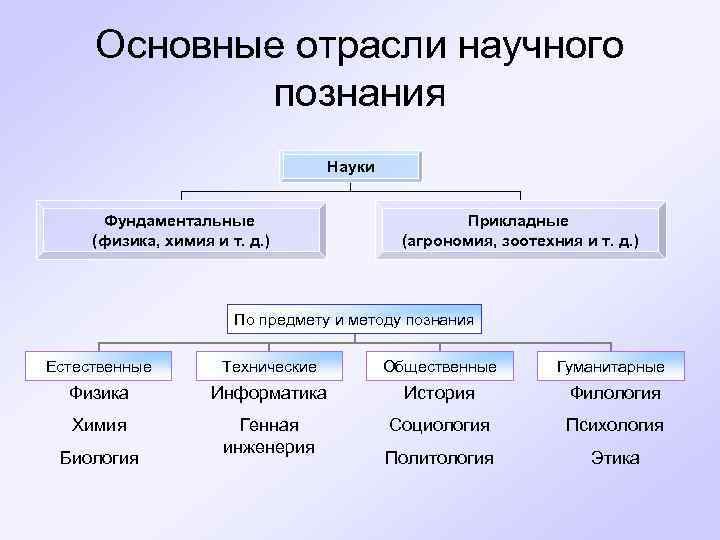 Основные отрасли научного познания

Науки

Фундаментальные (физика, химия и т. д.)

Прикладные (агрономия, зоотехния и т. д.)

По предмету и методу познания

Естественные

Физика

Химия

Биология

Технические

Информатика

Генная инженерия

Общественные

История

Социология

Политология

Гуманитарные

Филология

Психология

Этика